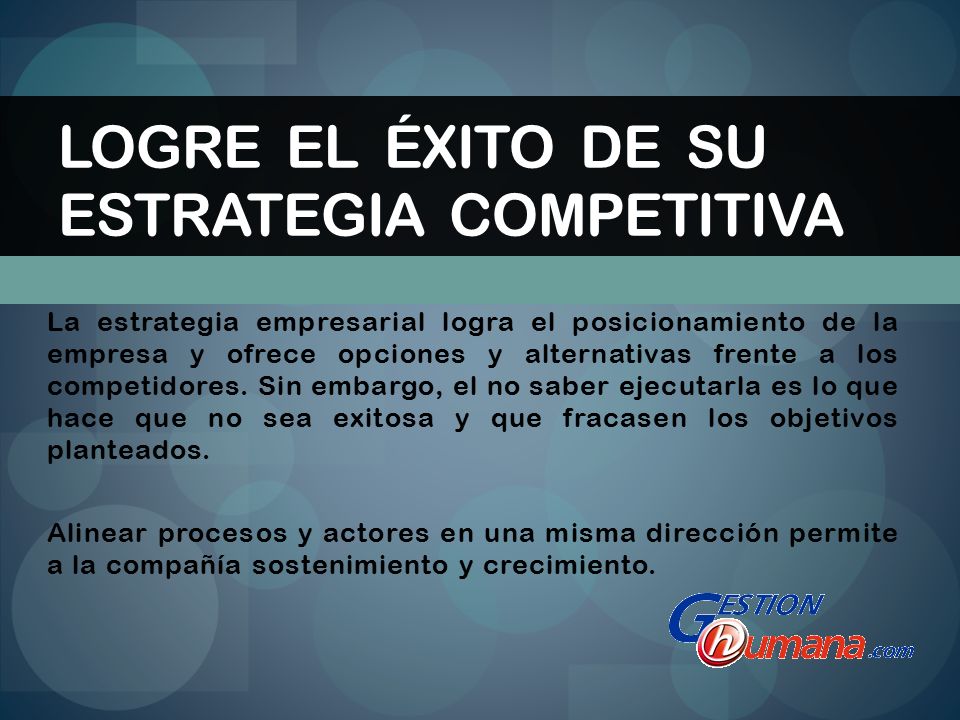 LOGRE EL ÉXITO DE SU ESTRATEGIA COMPETITIVA

La estrategia empresarial logra el posicionamiento de la empresa y ofrece opciones y alternativas frente a los competidores. Sin embargo, el no saber ejecutarla es lo que hace que no sea exitosa y que fracasen los objetivos planteados.

Alinear procesos y actores en una misma dirección permite a la compañía sostenimiento y crecimiento.

GESTION humana.com